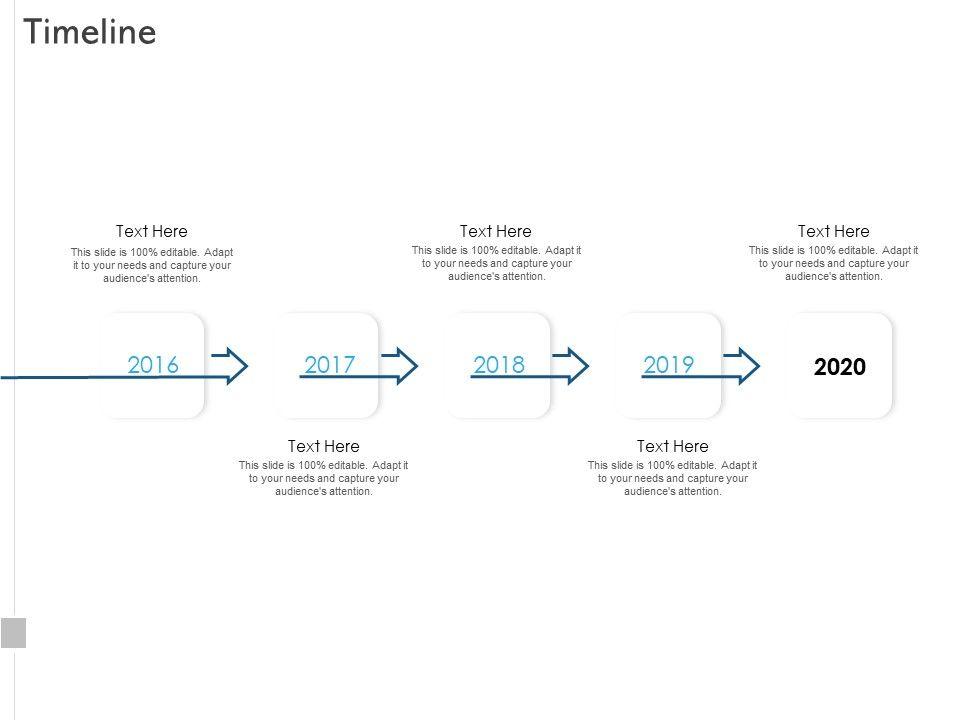 Timeline

Text Here
This slide is 100% editable. Adapt it to your needs and capture your audience's attention.

Text Here
This slide is 100% editable. Adapt it to your needs and capture your audience's attention.

Text Here
This slide is 100% editable. Adapt it to your needs and capture your audience's attention.

2016

2017

2018

2019

2020

Text Here
This slide is 100% editable. Adapt it to your needs and capture your audience's attention.

Text Here
This slide is 100% editable. Adapt it to your needs and capture your audience's attention.